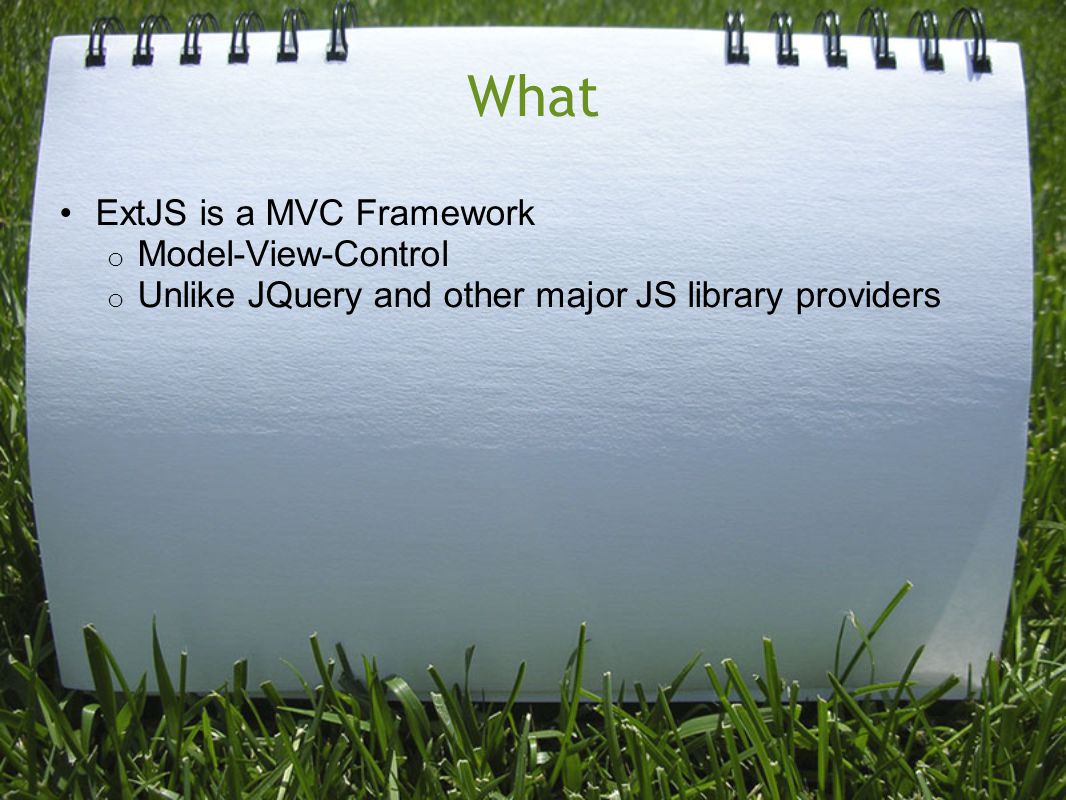 What

• ExtJS is a MVC Framework
  o Model-View-Control
  o Unlike JQuery and other major JS library providers